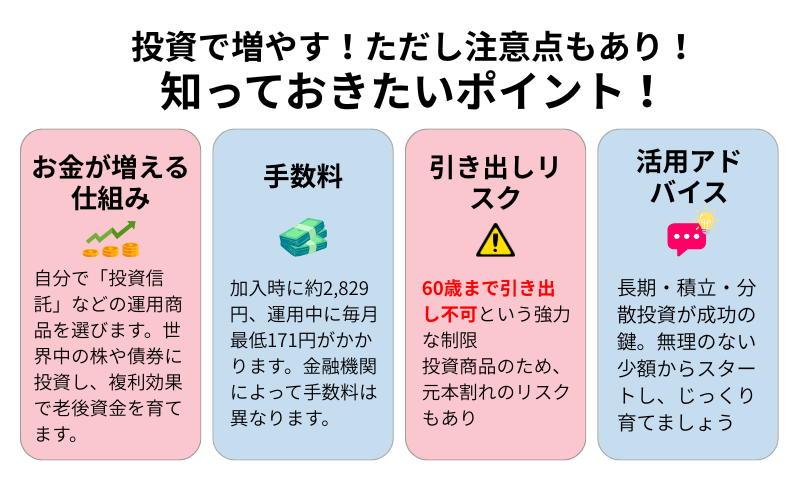 投資で増やす！ただし注意点もあり！
知っておきたいポイント！

お金が増える仕組み

自分で「投資信託」などの運用商品を選びます。世界中の株や債券に投資し、複利効果で老後資金を育てます。

手数料

加入時に約2,829円、運用中に毎月最低171円がかかります。金融機関によって手数料は異なります。

引き出しリスク

60歳まで引き出し不可という強力な制限
投資商品のため、元本割れのリスクもあり

活用アドバイス

長期・積立・分散投資が成功の鍵。無理のない少額からスタートし、じっくり育てましょう